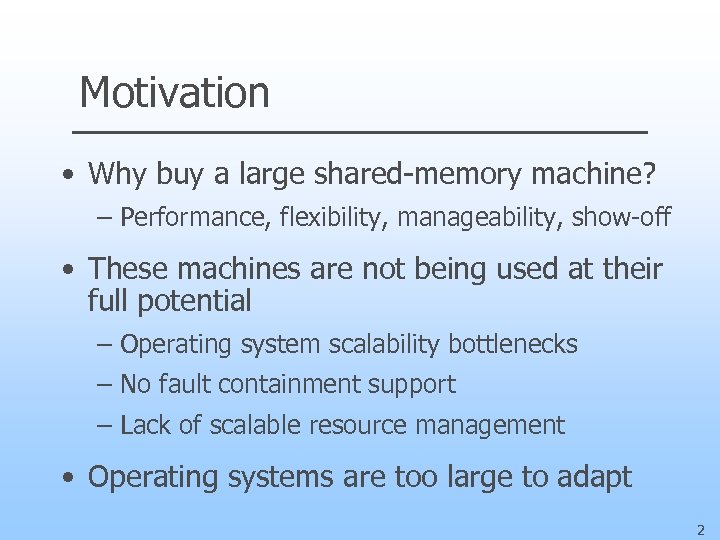 Motivation

• Why buy a large shared-memory machine?
  – Performance, flexibility, manageability, show-off
• These machines are not being used at their full potential
  – Operating system scalability bottlenecks
  – No fault containment support
  – Lack of scalable resource management
• Operating systems are too large to adapt

2